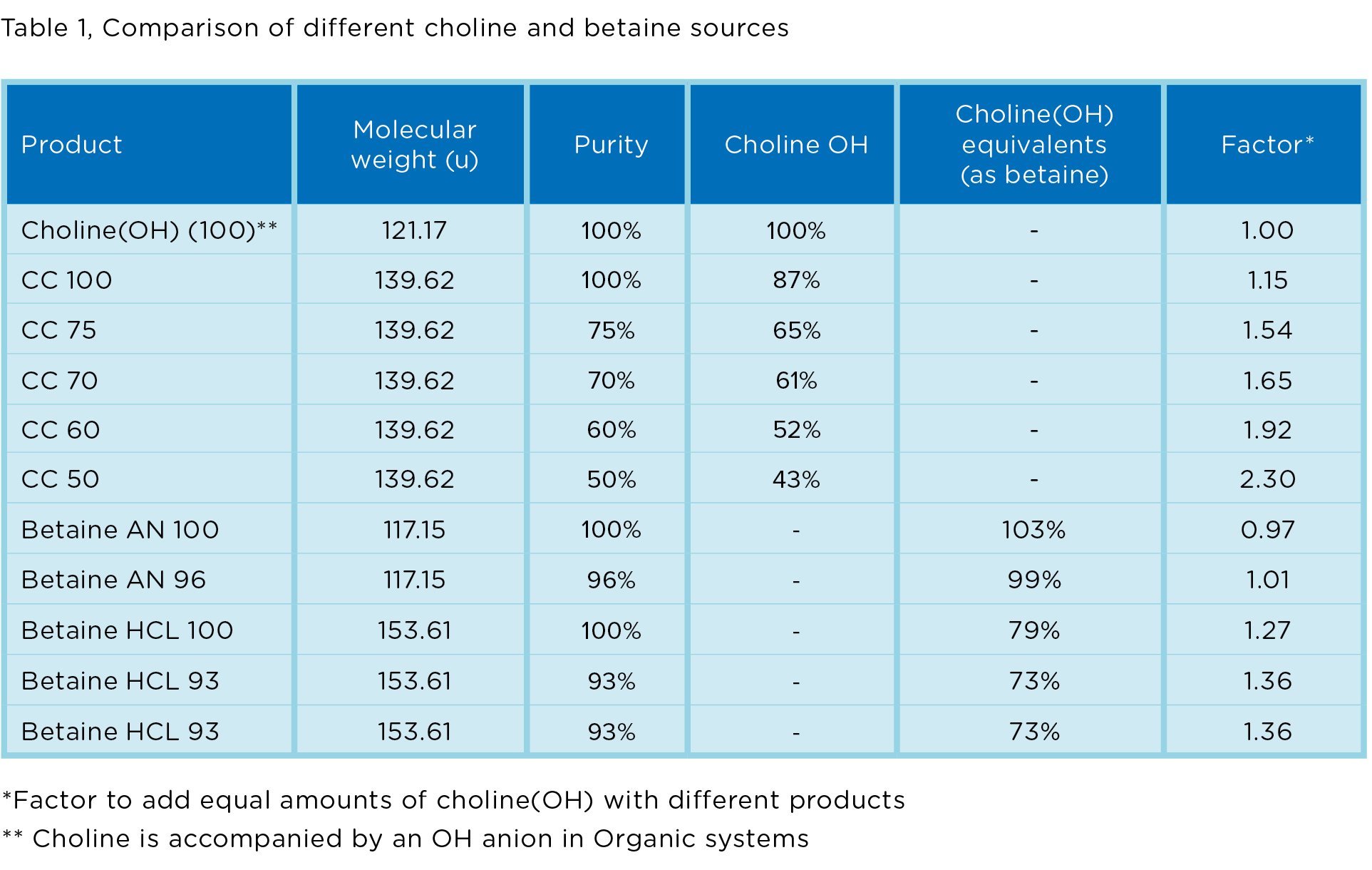 Table 1, Comparison of different choline and betaine sources

| Product | Molecular weight (u) | Purity | Choline OH | Choline(OH) equivalents (as betaine) | Factor* |
|---|---|---|---|---|---|
| Choline(OH) (100)** | 121.17 | 100% | 100% | - | 1.00 |
| CC 100 | 139.62 | 100% | 87% | - | 1.15 |
| CC 75 | 139.62 | 75% | 65% | - | 1.54 |
| CC 70 | 139.62 | 70% | 61% | - | 1.65 |
| CC 60 | 139.62 | 60% | 52% | - | 1.92 |
| CC 50 | 139.62 | 50% | 43% | - | 2.30 |
| Betaine AN 100 | 117.15 | 100% | - | 103% | 0.97 |
| Betaine AN 96 | 117.15 | 96% | - | 99% | 1.01 |
| Betaine HCL 100 | 153.61 | 100% | - | 79% | 1.27 |
| Betaine HCL 93 | 153.61 | 93% | - | 73% | 1.36 |
| Betaine HCL 93 | 153.61 | 93% | - | 73% | 1.36 |

*Factor to add equal amounts of choline(OH) with different products

** Choline is accompanied by an OH anion in Organic systems